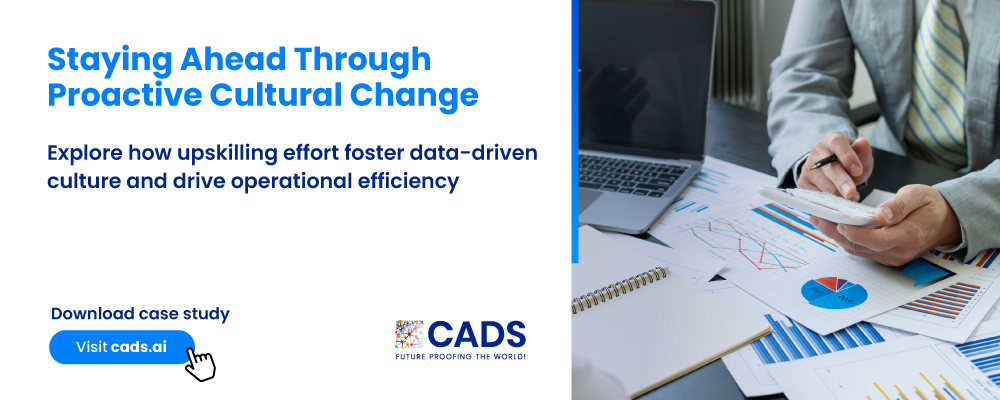 Staying Ahead Through Proactive Cultural Change

Explore how upskilling effort foster data-driven culture and drive operational efficiency

Download case study

Visit cads.ai

CADS
FUTURE PROOFING THE WORLD!